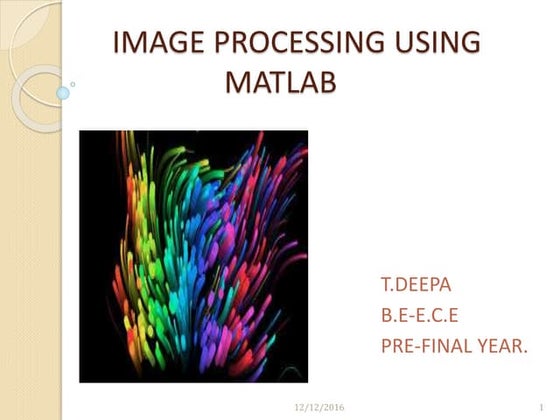 IMAGE PROCESSING USING MATLAB

T.DEEPA
B.E-E.C.E
PRE-FINAL YEAR.

12/12/2016

1